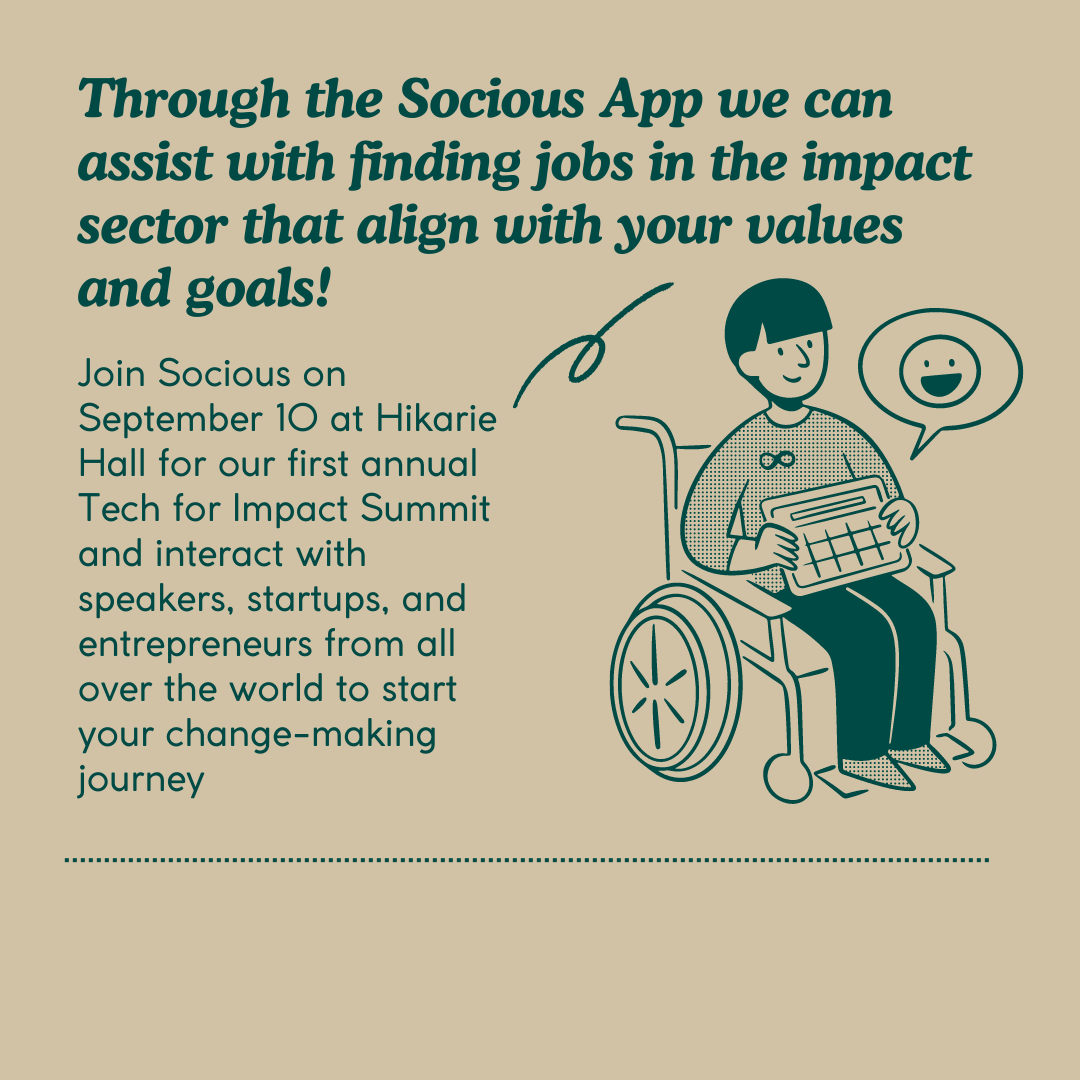 Through the Socious App we can assist with finding jobs in the impact sector that align with your values and goals!

Join Socious on September 10 at Hikarie Hall for our first annual Tech for Impact Summit and interact with speakers, startups, and entrepreneurs from all over the world to start your change-making journey